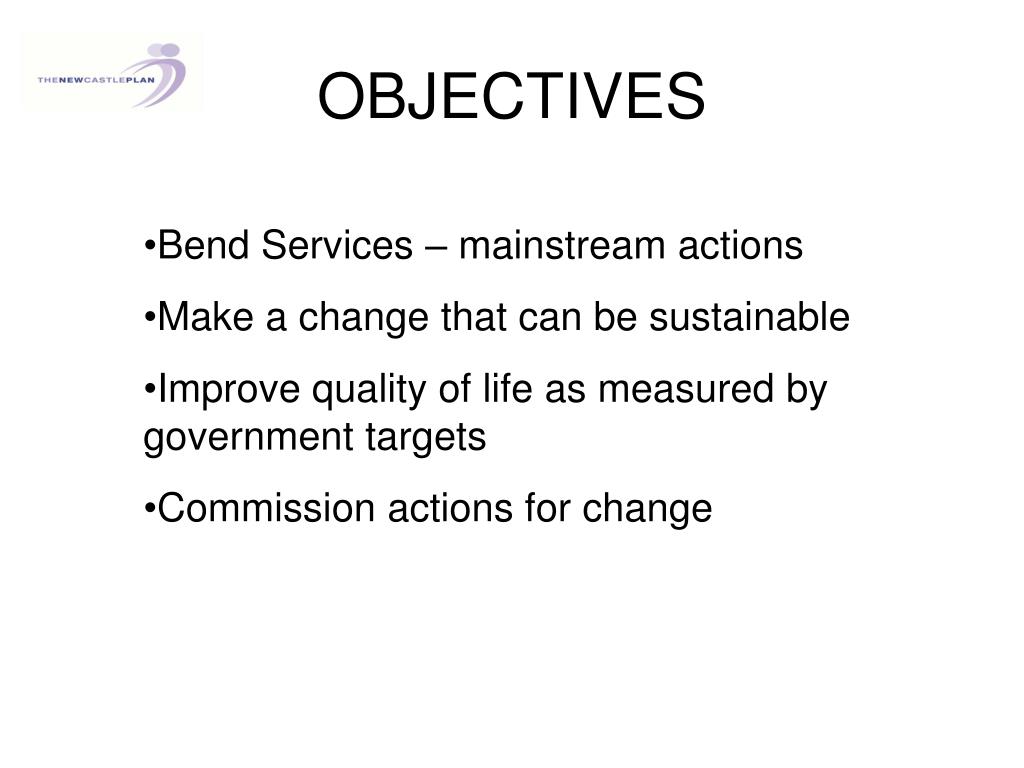 THENEWCASTLEPLAN

OBJECTIVES

•Bend Services – mainstream actions

•Make a change that can be sustainable

•Improve quality of life as measured by government targets

•Commission actions for change